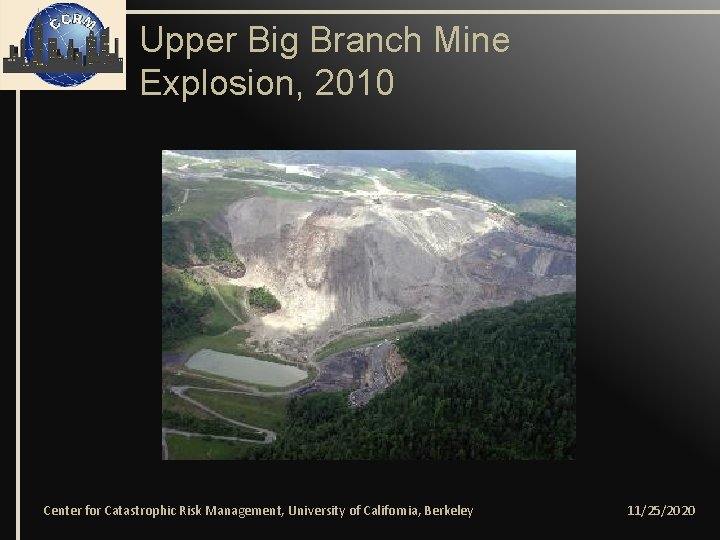 CCRM

Upper Big Branch Mine Explosion, 2010

Center for Catastrophic Risk Management, University of California, Berkeley

11/25/2020